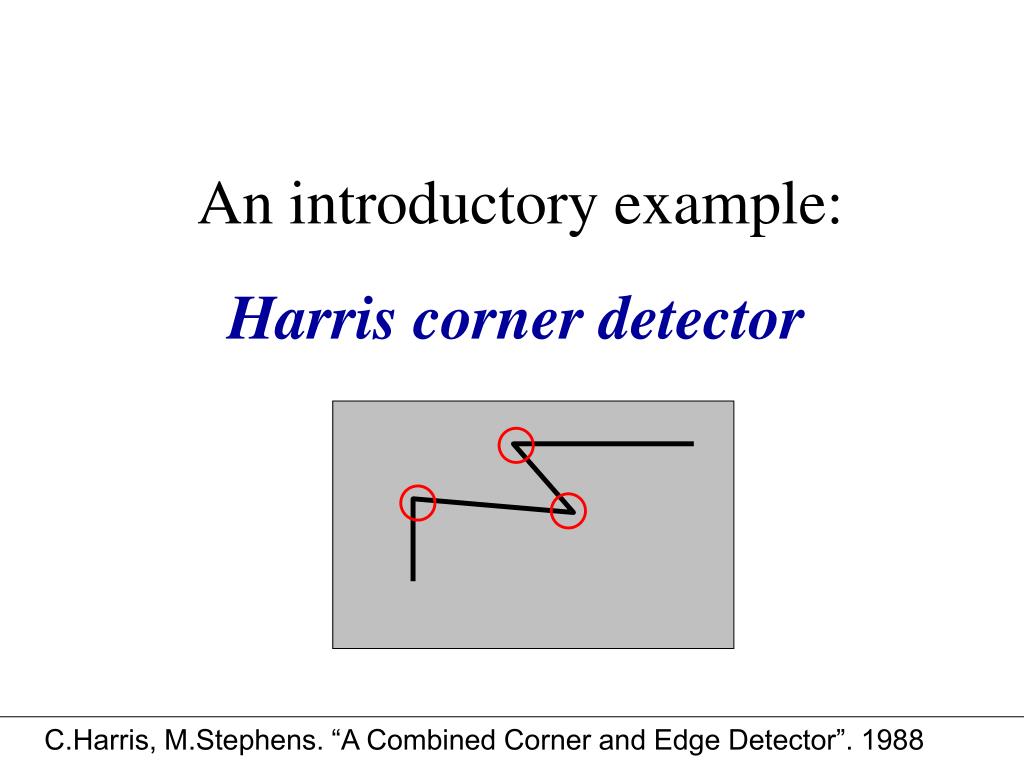 An introductory example:

Harris corner detector

C.Harris, M.Stephens. “A Combined Corner and Edge Detector”. 1988